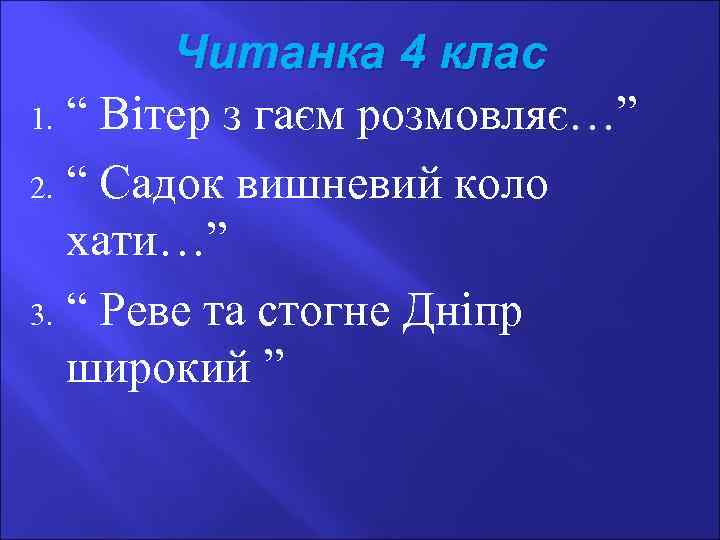 Читанка 4 клас

1. “ Вітер з гаєм розмовляє…”
2. “ Садок вишневий коло хати…”
3. “ Реве та стогне Дніпр широкий ”